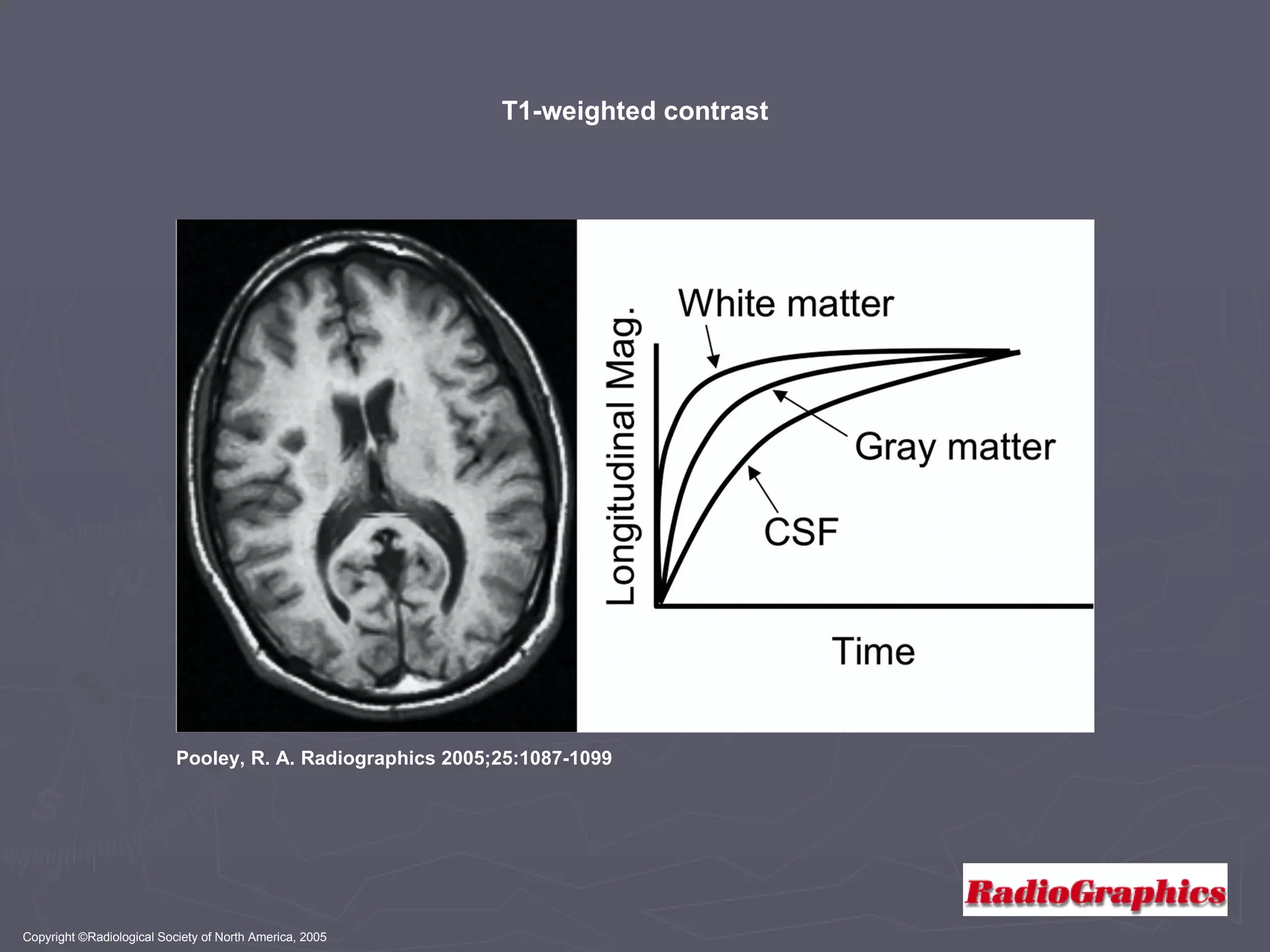 T1-weighted contrast

Longitudinal Mag.

White matter

Gray matter

CSF

Time

Pooley, R. A. Radiographics 2005;25:1087-1099

RadioGraphics

Copyright ©Radiological Society of North America, 2005